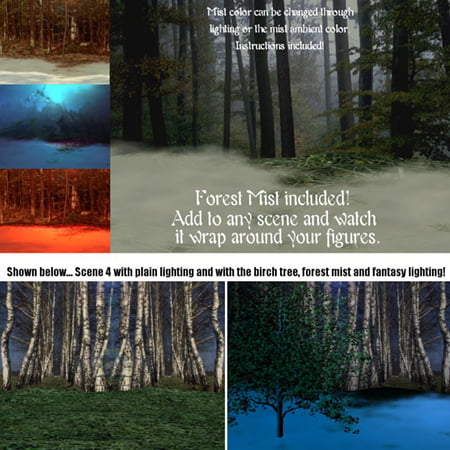 Mist color can be changed through lighting or the mist ambient color. Instructions included!

Forest Mist included!
Add to any scene and watch it wrap around your figures.

Shown below... Scene 4 with plain lighting and with the birch tree, forest mist and fantasy lighting!